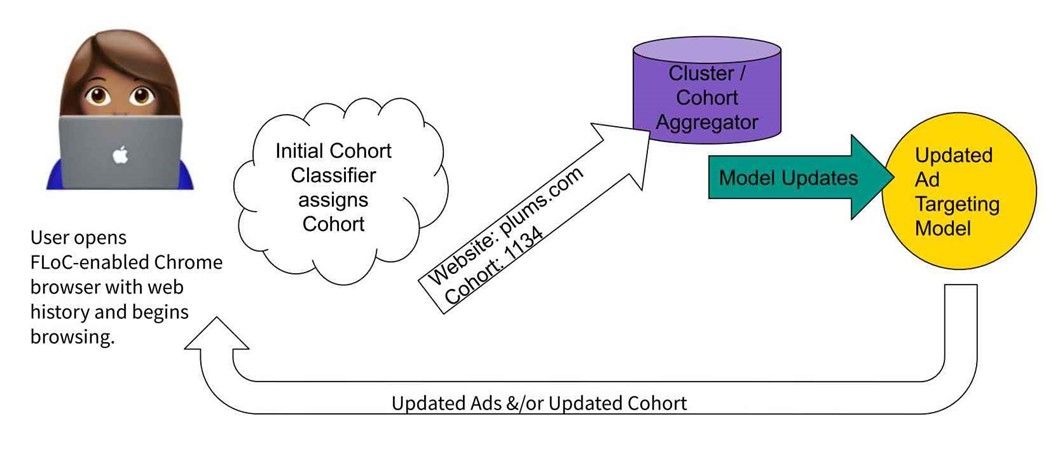 User opens FLoC-enabled Chrome browser with web history and begins browsing.

Initial Cohort Classifier assigns Cohort

Website: plums.com
Cohort: 1134

Cluster / Cohort Aggregator

Model Updates

Updated Ad Targeting Model

Updated Ads &/or Updated Cohort